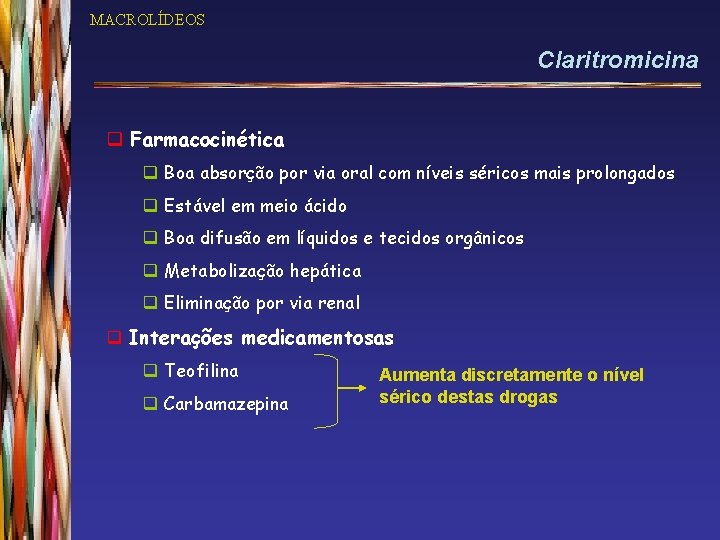 MACROLÍDEOS

Claritromicina

Farmacocinética

Boa absorção por via oral com níveis séricos mais prolongados

Estável em meio ácido

Boa difusão em líquidos e tecidos orgânicos

Metabolização hepática

Eliminação por via renal

Interações medicamentosas

Teofilina

Carbamazepina

Aumenta discretamente o nível sérico destas drogas